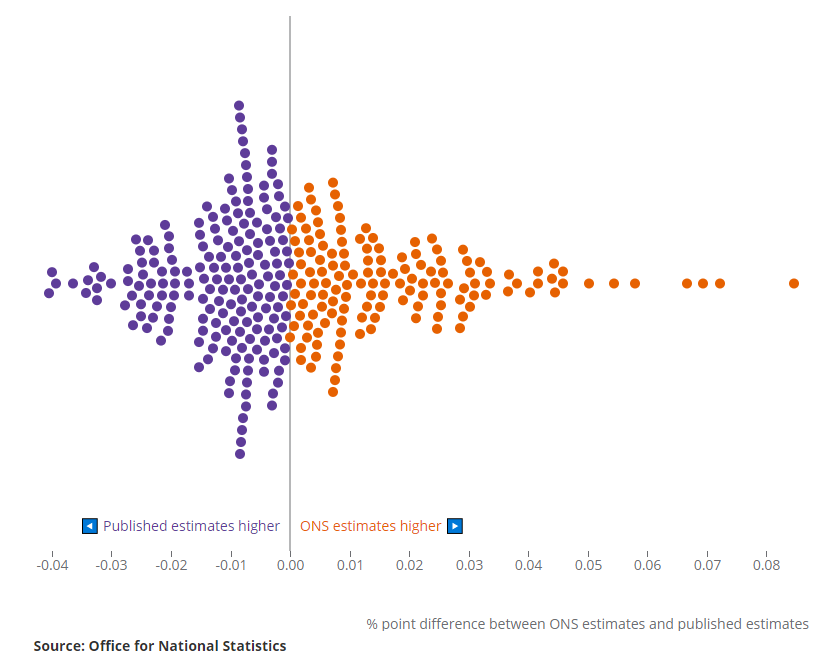 Published estimates higher
ONS estimates higher

-0.04 -0.03 -0.02 -0.01 0.00 0.01 0.02 0.03 0.04 0.05 0.06 0.07 0.08

% point difference between ONS estimates and published estimates

Source: Office for National Statistics